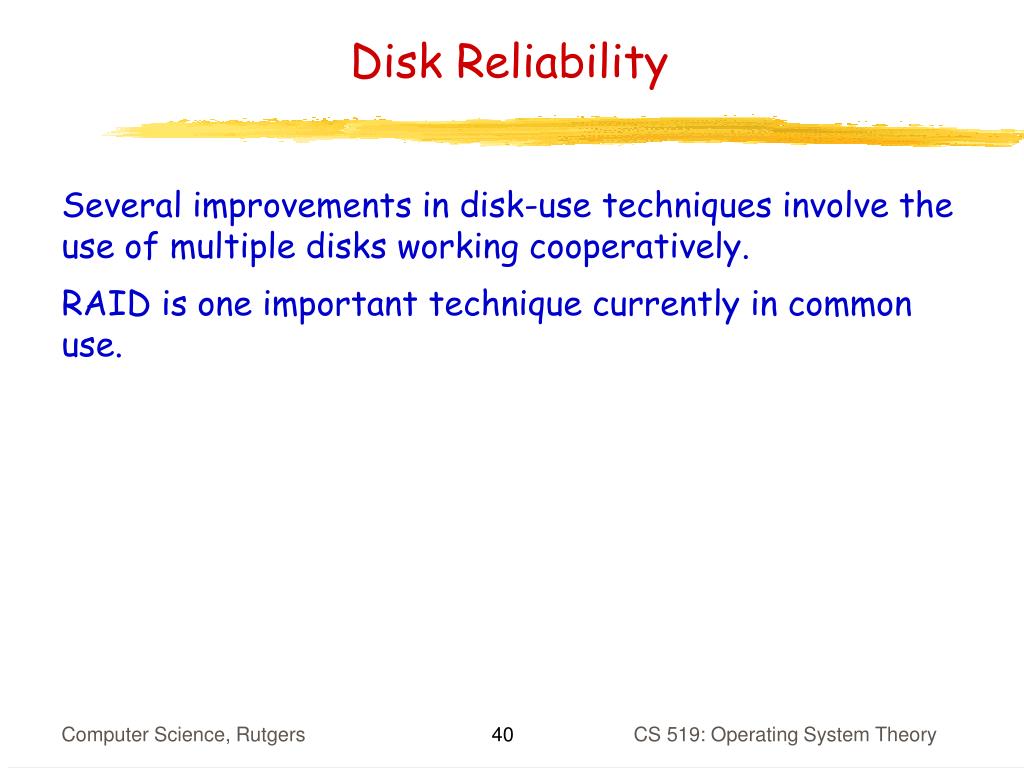 Disk Reliability

Several improvements in disk-use techniques involve the use of multiple disks working cooperatively.

RAID is one important technique currently in common use.

Computer Science, Rutgers

40

CS 519: Operating System Theory